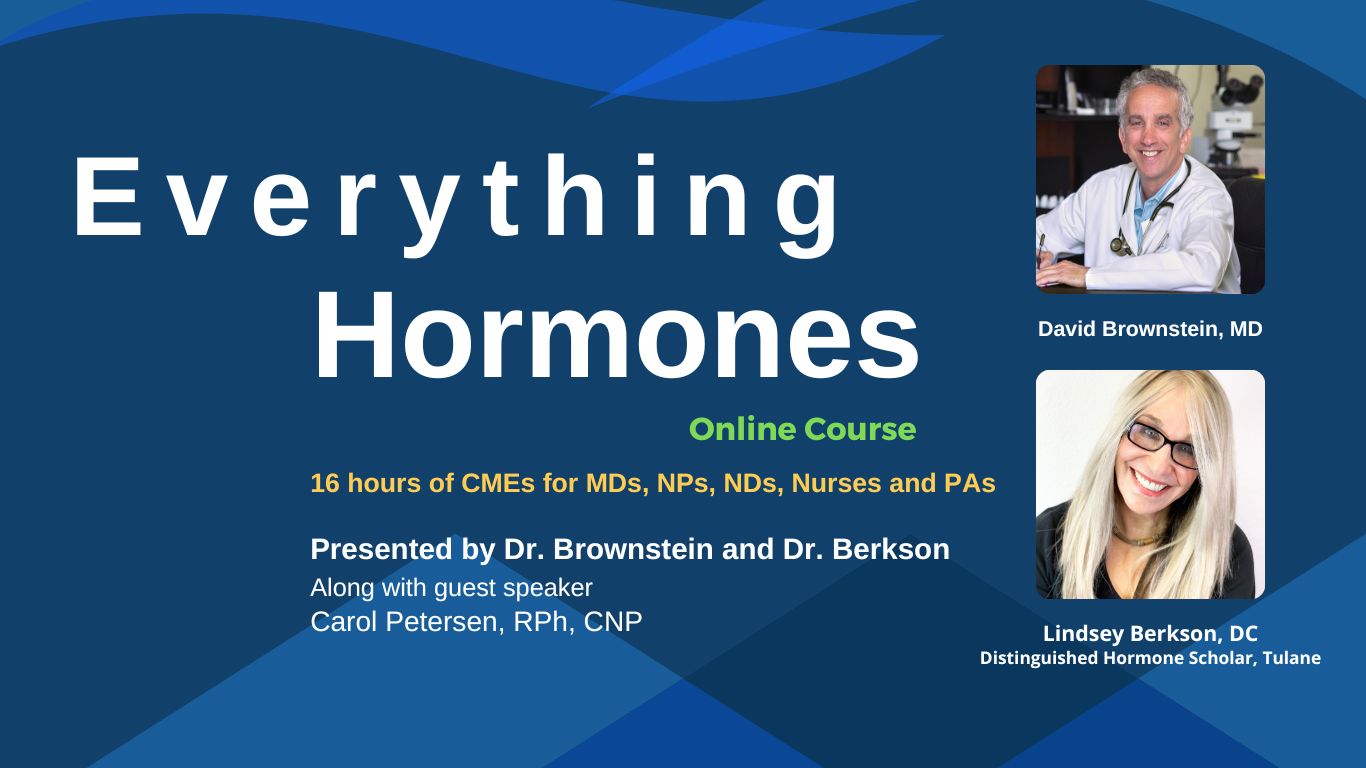 Everything
Hormones

Online Course

16 hours of CMEs for MDs, NPs, NDs, Nurses and PAs

Presented by Dr. Brownstein and Dr. Berkson
Along with guest speaker
Carol Petersen, RPh, CNP

David Brownstein, MD

Lindsey Berkson, DC
Distinguished Hormone Scholar, Tulane